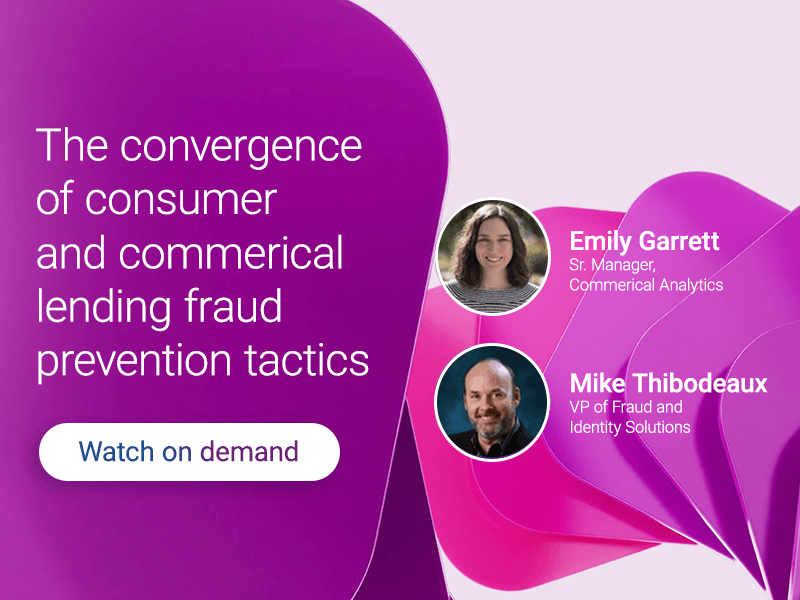 The convergence of consumer and commerical lending fraud prevention tactics

Watch on demand

Emily Garrett
Sr. Manager,
Commerical Analytics

Mike Thibodeaux
VP of Fraud and
Identity Solutions